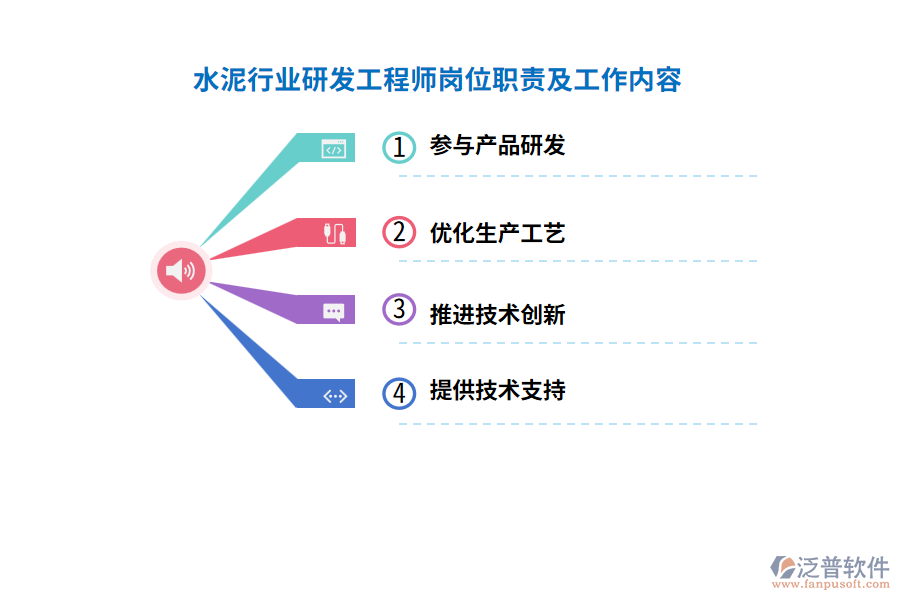 水泥行业研发工程师岗位职责及工作内容

1 参与产品研发

2 优化生产工艺

3 推进技术创新

4 提供技术支持

泛普软件
www.fanpusoft.com